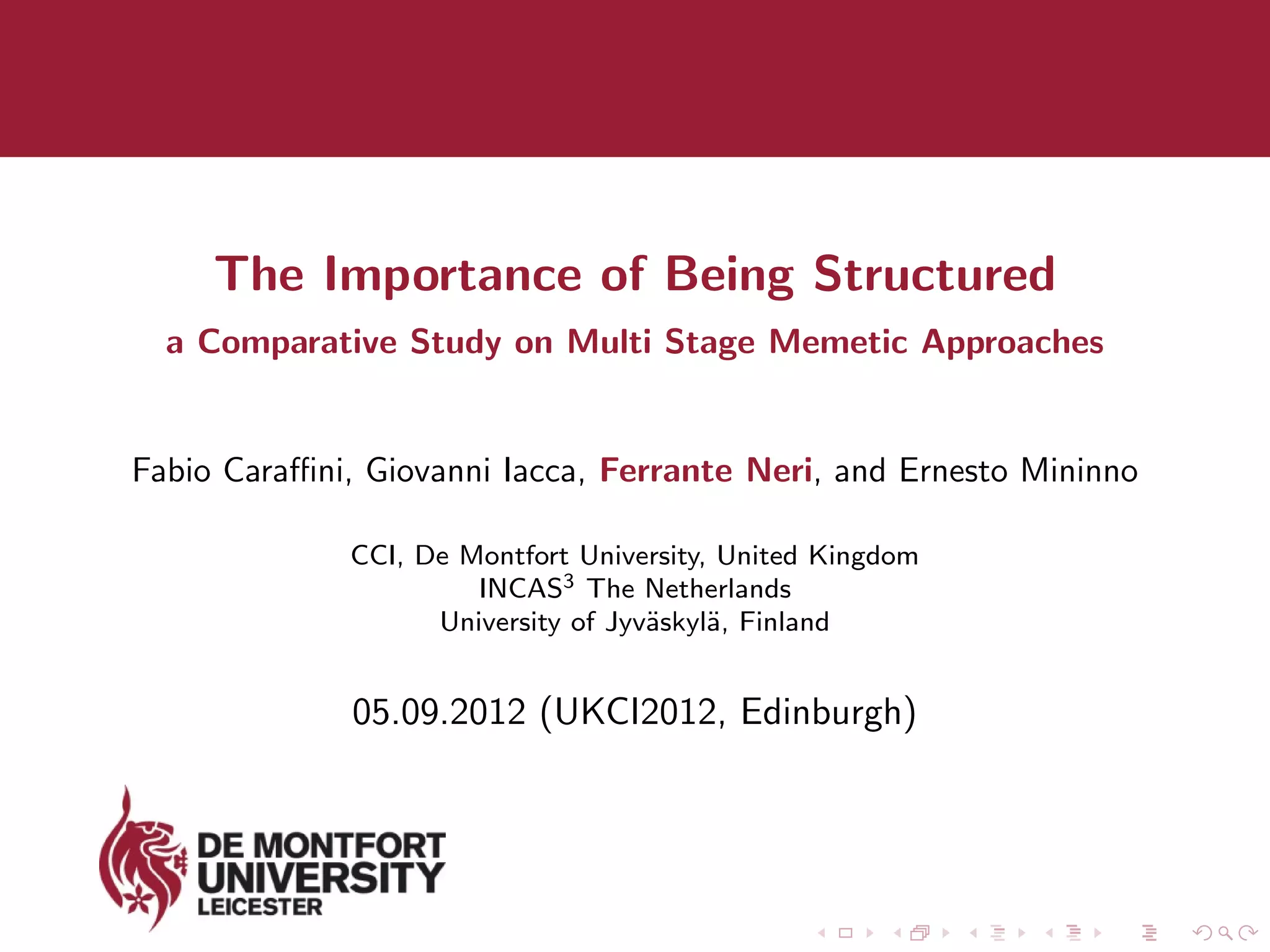 The Importance of Being Structured

a Comparative Study on Multi Stage Memetic Approaches

Fabio Caraffini, Giovanni Iacca, Ferrante Neri, and Ernesto Mininno

CCI, De Montfort University, United Kingdom
INCAS$^3$ The Netherlands
University of Jyväskylä, Finland

05.09.2012 (UKCI2012, Edinburgh)

DE MONTFORT UNIVERSITY LEICESTER